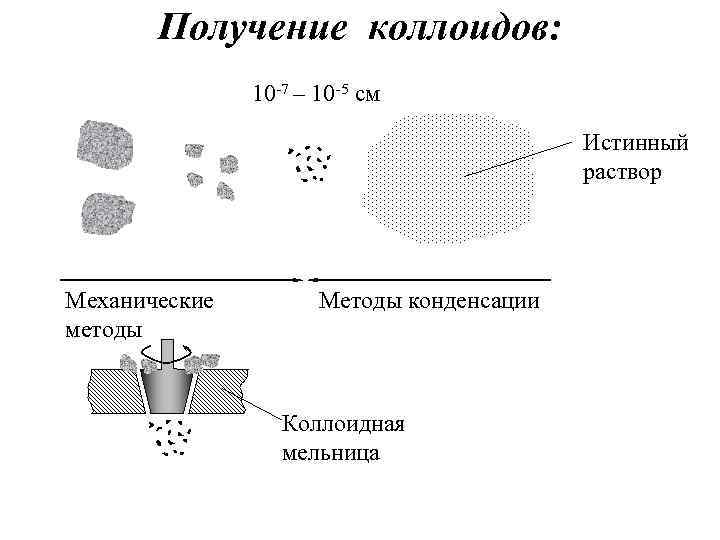 Получение коллоидов:

$10^{-7} – 10^{-5}$ см

Истинный раствор

Механические методы

Методы конденсации

Коллоидная мельница